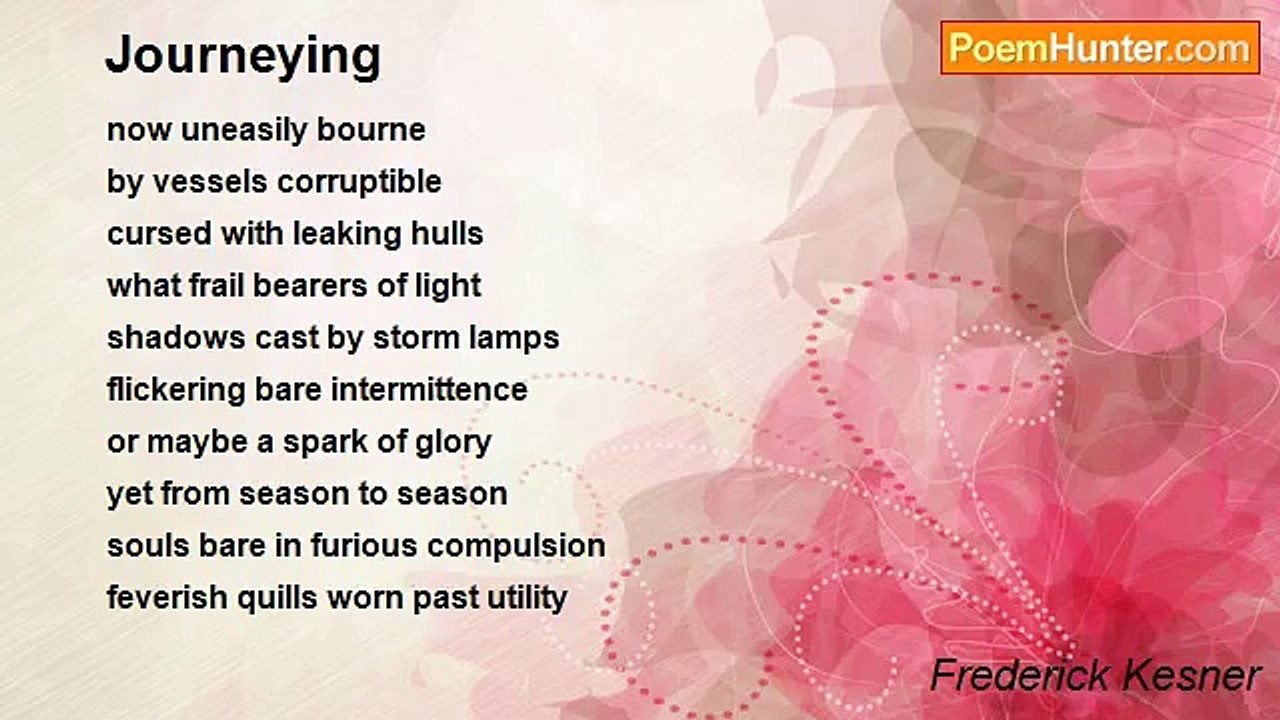 Journeying

PoemHunter.com

now uneasily bourne
by vessels corruptible
cursed with leaking hulls
what frail bearers of light
shadows cast by storm lamps
flickering bare intermittence
or maybe a spark of glory
yet from season to season
souls bare in furious compulsion
feverish quills worn past utility

Frederick Kesner